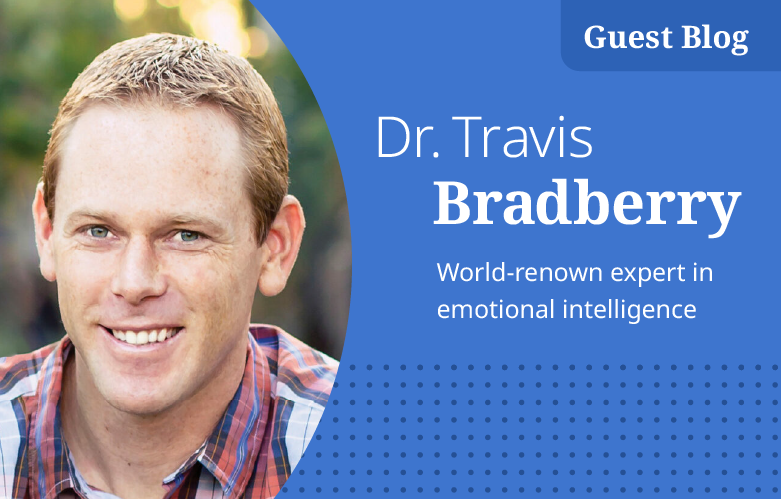 Guest Blog

Dr. Travis Bradberry

World-renown expert in emotional intelligence